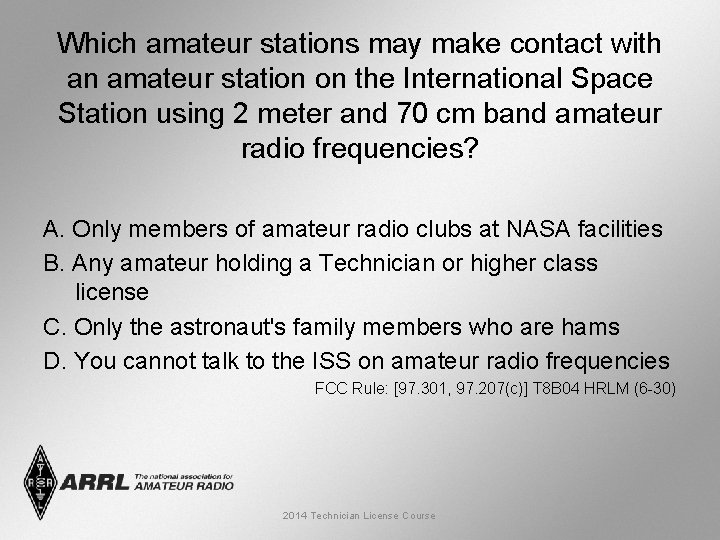 Which amateur stations may make contact with an amateur station on the International Space Station using 2 meter and 70 cm band amateur radio frequencies?

A. Only members of amateur radio clubs at NASA facilities
B. Any amateur holding a Technician or higher class license
C. Only the astronaut's family members who are hams
D. You cannot talk to the ISS on amateur radio frequencies

FCC Rule: [97.301, 97.207(c)] T8B04 HRLM (6-30)

ARRL The national association for AMATEUR RADIO

2014 Technician License Course